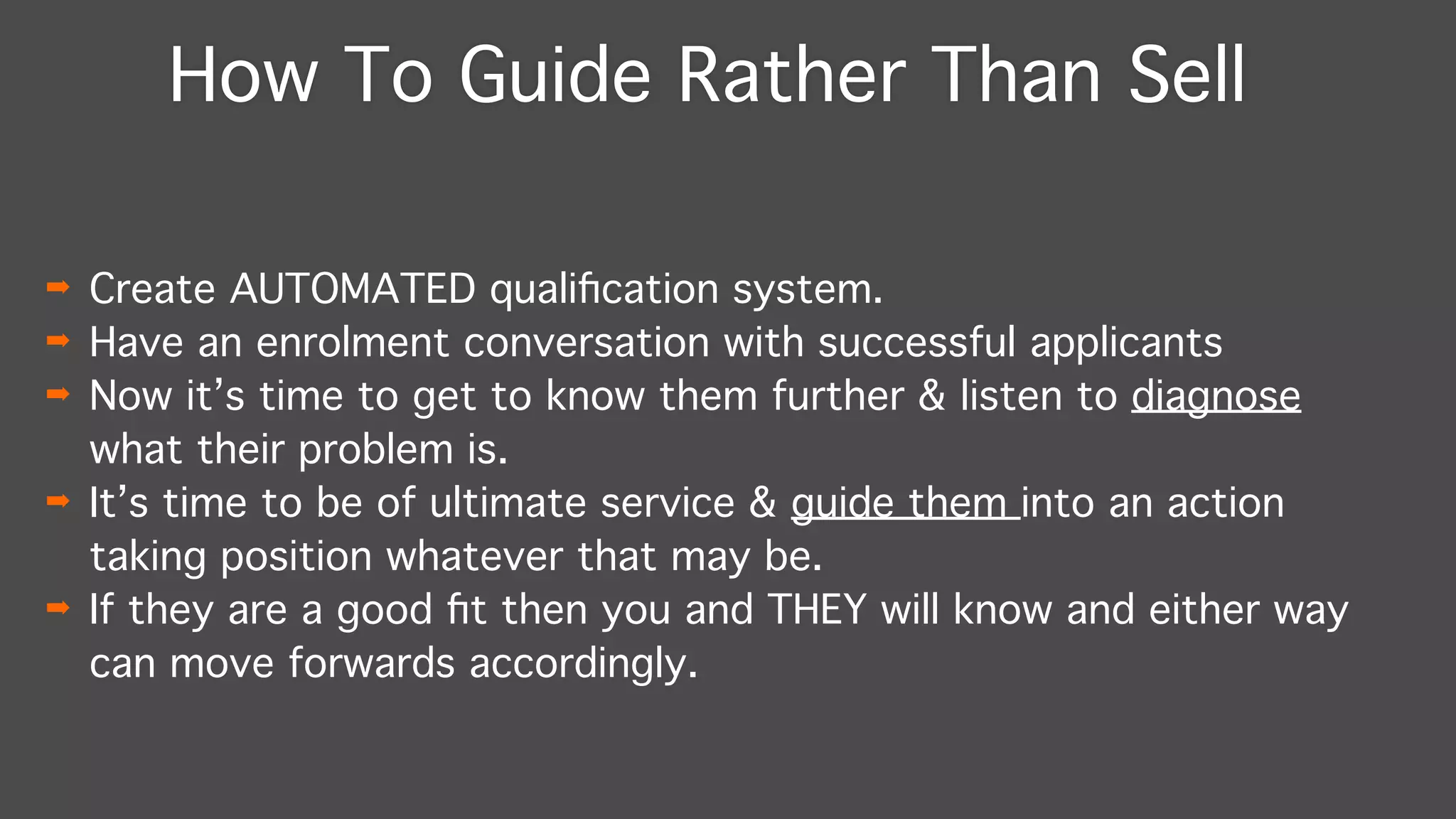 How To Guide Rather Than Sell

➡ Create AUTOMATED qualification system.
➡ Have an enrolment conversation with successful applicants
➡ Now it’s time to get to know them further & listen to diagnose what their problem is.
➡ It’s time to be of ultimate service & guide them into an action taking position whatever that may be.
➡ If they are a good fit then you and THEY will know and either way can move forwards accordingly.